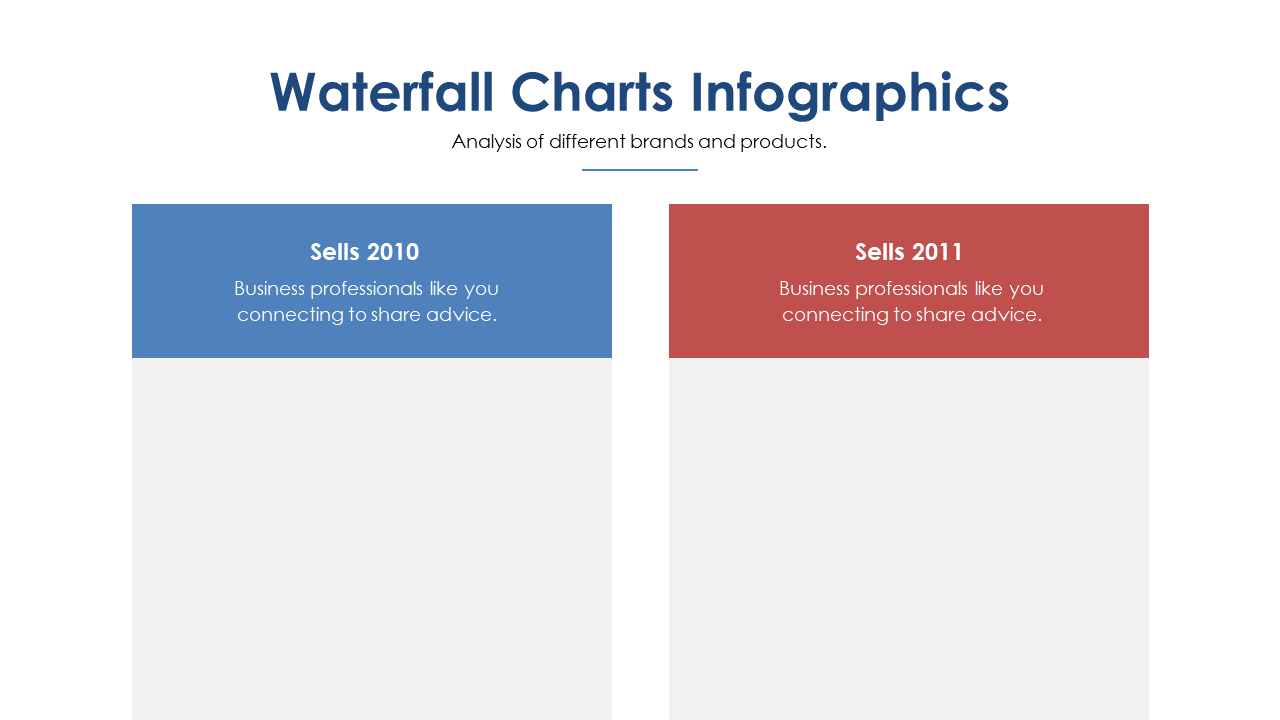 Waterfall Charts Infographics

Analysis of different brands and products.

Sells 2010

Business professionals like you connecting to share advice.

Sells 2011

Business professionals like you connecting to share advice.